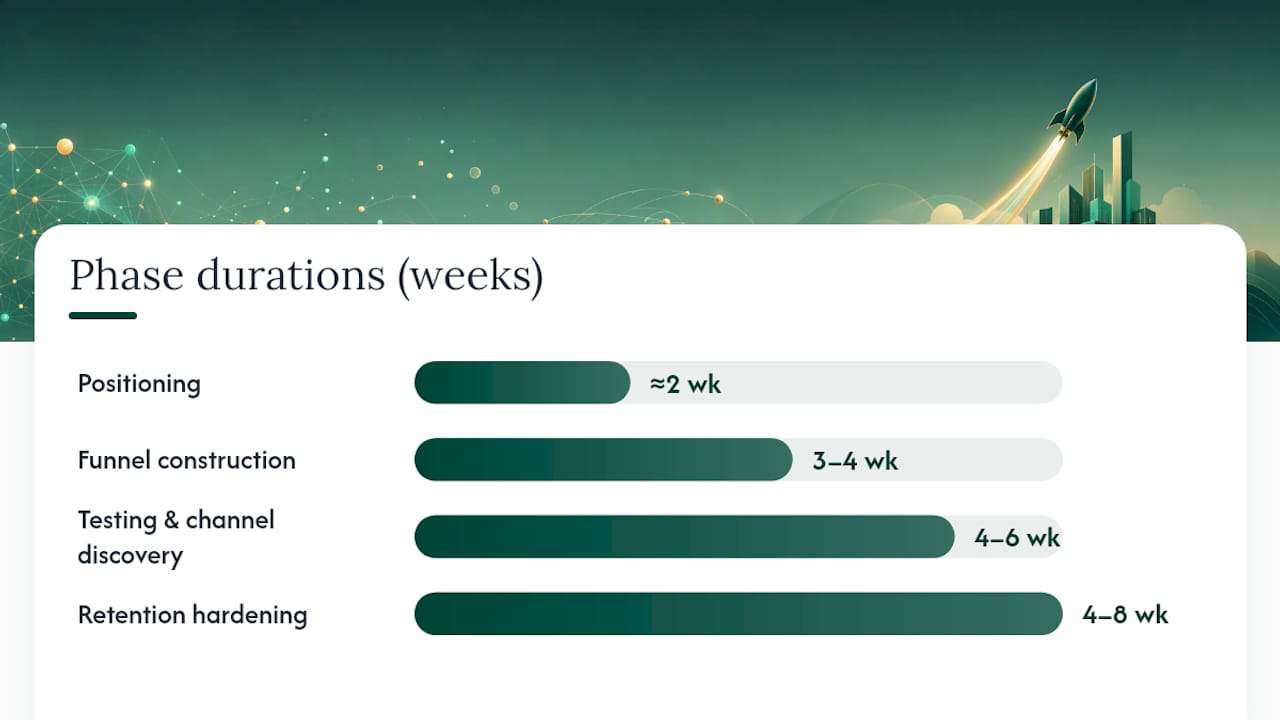 Phase durations (weeks)

Positioning
≈2 wk

Funnel construction
3–4 wk

Testing & channel discovery
4–6 wk

Retention hardening
4–8 wk